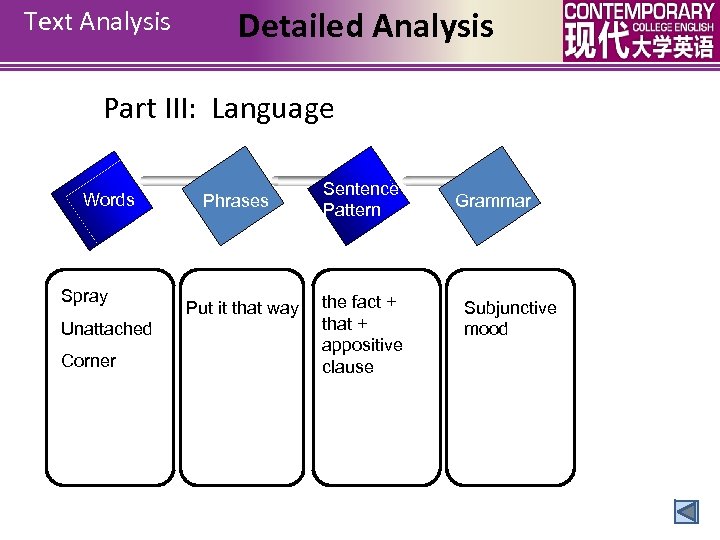 Text Analysis

Detailed Analysis

CONTEMPORARY COLLEGE ENGLISH 现代大学英语

Part III: Language

Words

Phrases

Sentence Pattern

Grammar

Spray

Unattached

Corner

Put it that way

the fact + that + appositive clause

Subjunctive mood